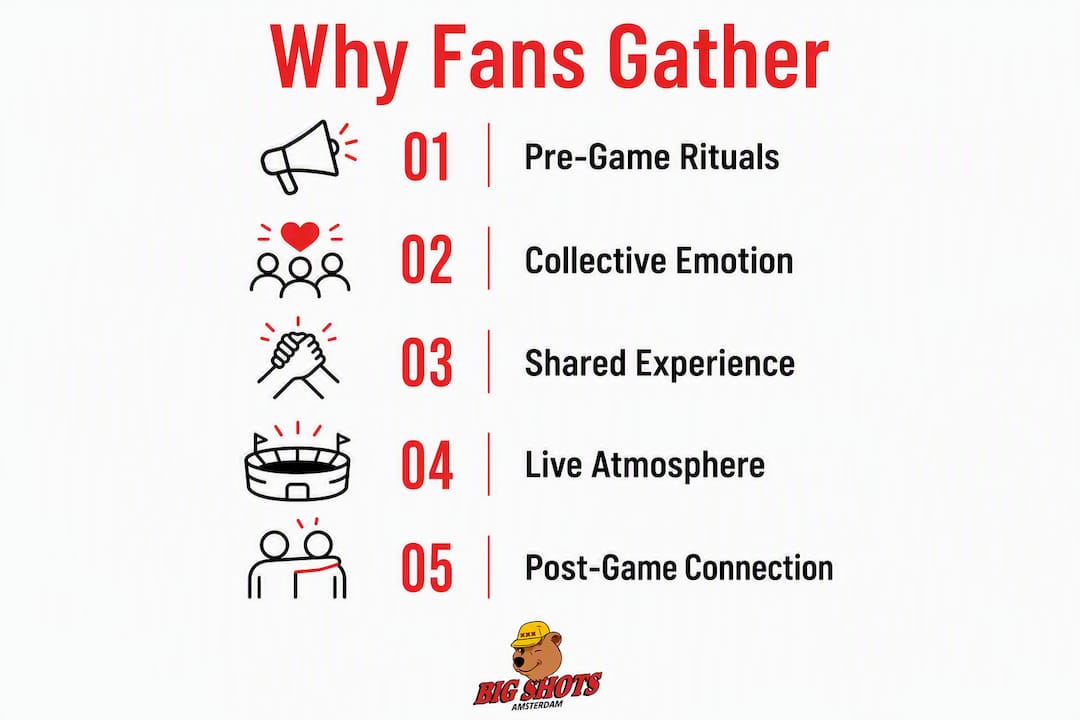 Why Fans Gather

01 Pre-Game Rituals

02 Collective Emotion

03 Shared Experience

04 Live Atmosphere

05 Post-Game Connection

XXX

BIG SHOTS
AMSTERDAM